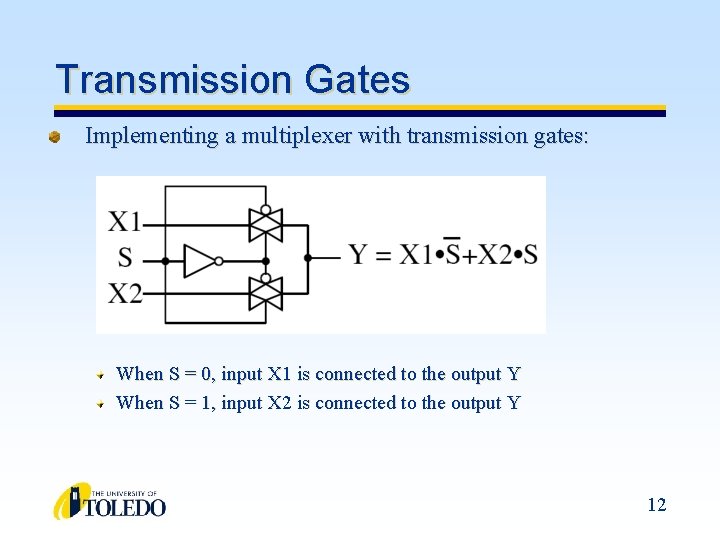 Transmission Gates

Implementing a multiplexer with transmission gates:

X1
S
X2
$Y = X1 \bullet \overline{S} + X2 \bullet S$

When S = 0, input X1 is connected to the output Y

When S = 1, input X2 is connected to the output Y

THE UNIVERSITY OF TOLEDO

12